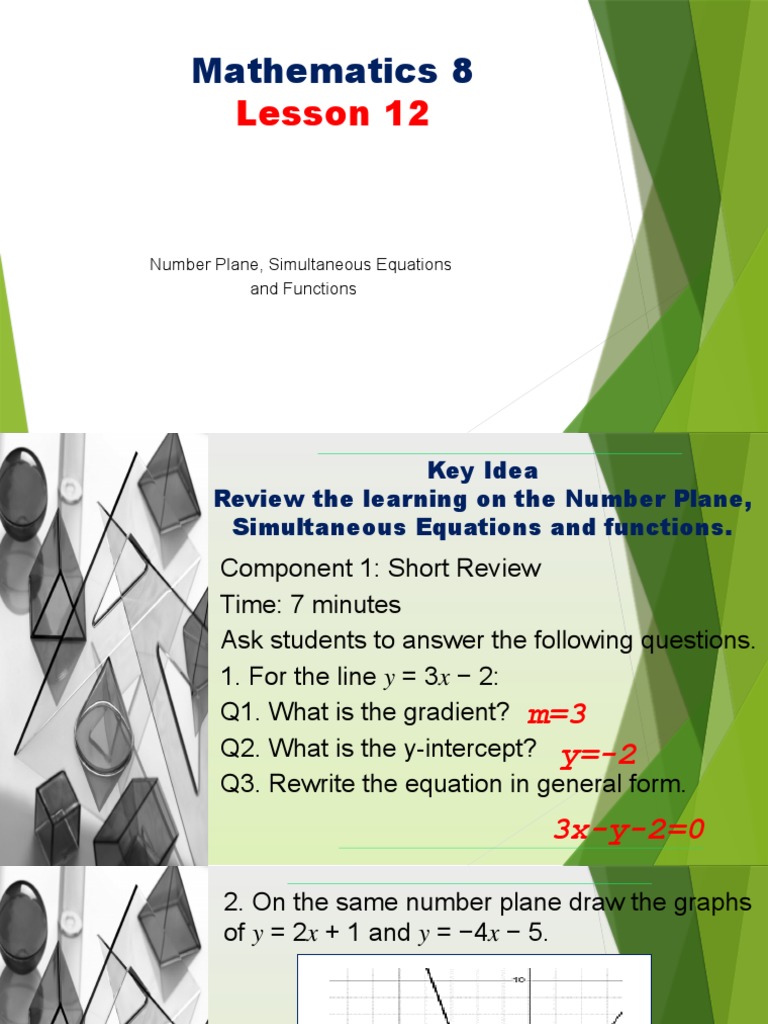 Mathematics 8
Lesson 12

Number Plane, Simultaneous Equations and Functions

Key Idea
Review the learning on the Number Plane, Simultaneous Equations and functions.

Component 1: Short Review
Time: 7 minutes
Ask students to answer the following questions.
1. For the line $y = 3x - 2$:
Q1. What is the gradient? $m=3$
Q2. What is the y-intercept? $y=-2$
Q3. Rewrite the equation in general form.
$3x-y-2=0$

2. On the same number plane draw the graphs of $y = 2x + 1$ and $y = -4x - 5$.

10